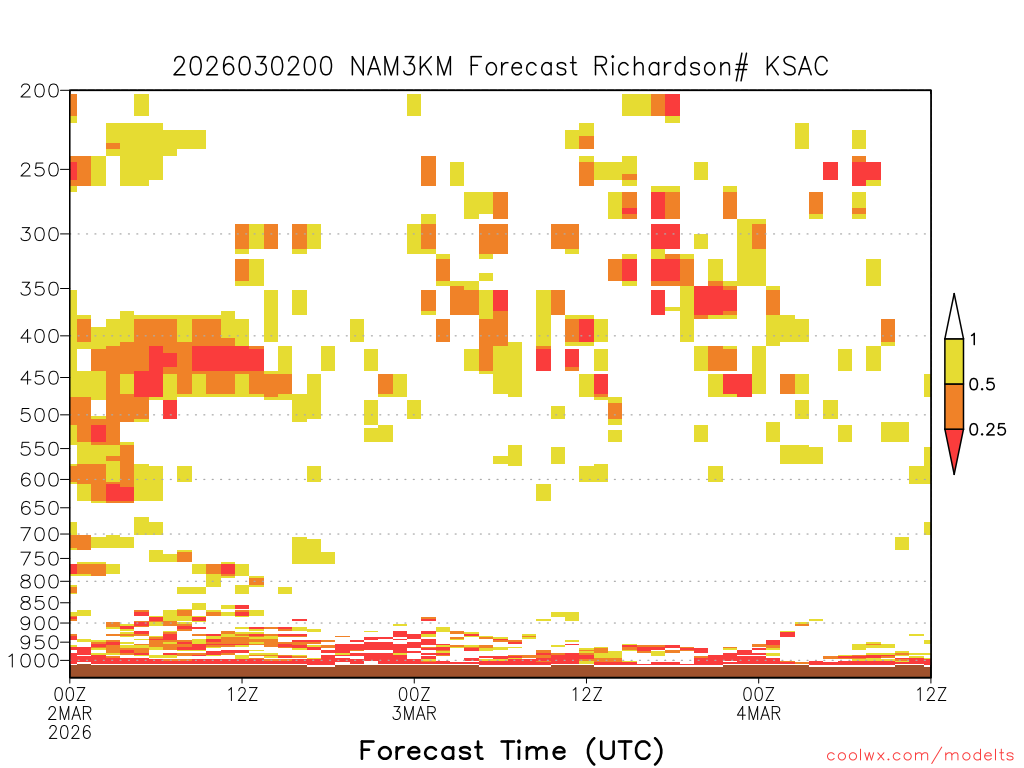 2026030200 NAM3KM Forecast Richardson# KSAC

200
250
300
350
400
450
500
550
600
650
700
750
800
850
900
950
1000

1
0.5
0.25

00Z
2MAR
2026
12Z
00Z
3MAR
12Z
00Z
4MAR
12Z

Forecast Time (UTC)

coolwx.com/modelts